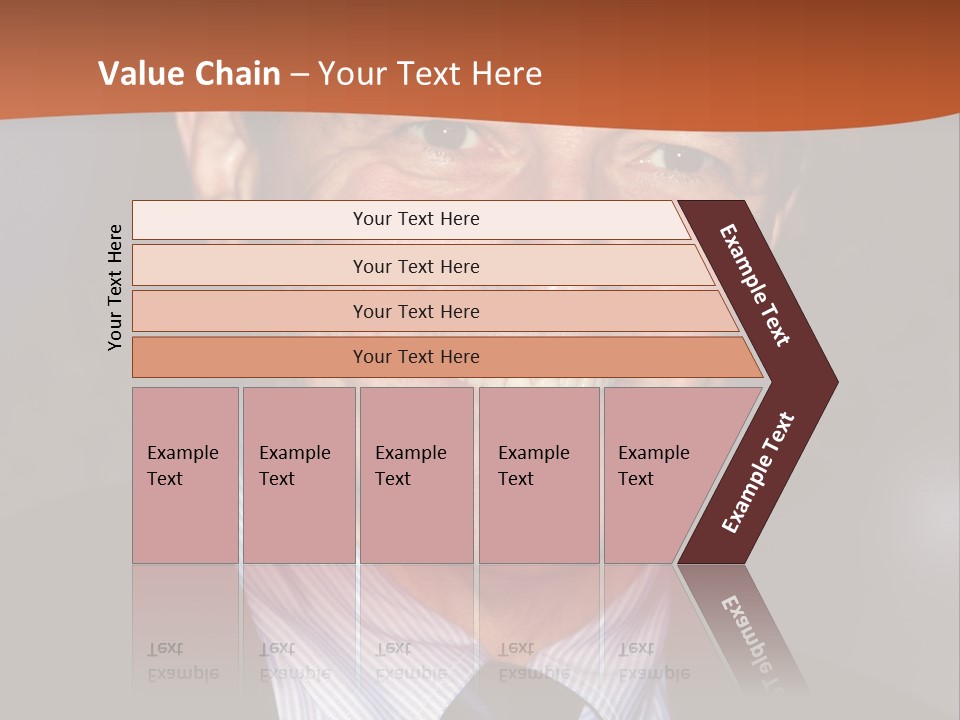 Value Chain – Your Text Here

Your Text Here

Your Text Here

Your Text Here

Your Text Here

Your Text Here

Example Text

Example Text

Example Text

Example Text

Example Text

Example Text

Example Text